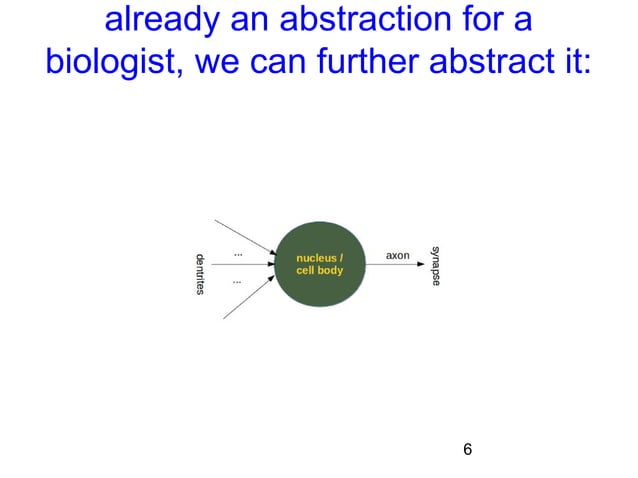 already an abstraction for a biologist, we can further abstract it:

dentrites
...
...
nucleus / cell body
axon
synapse

6